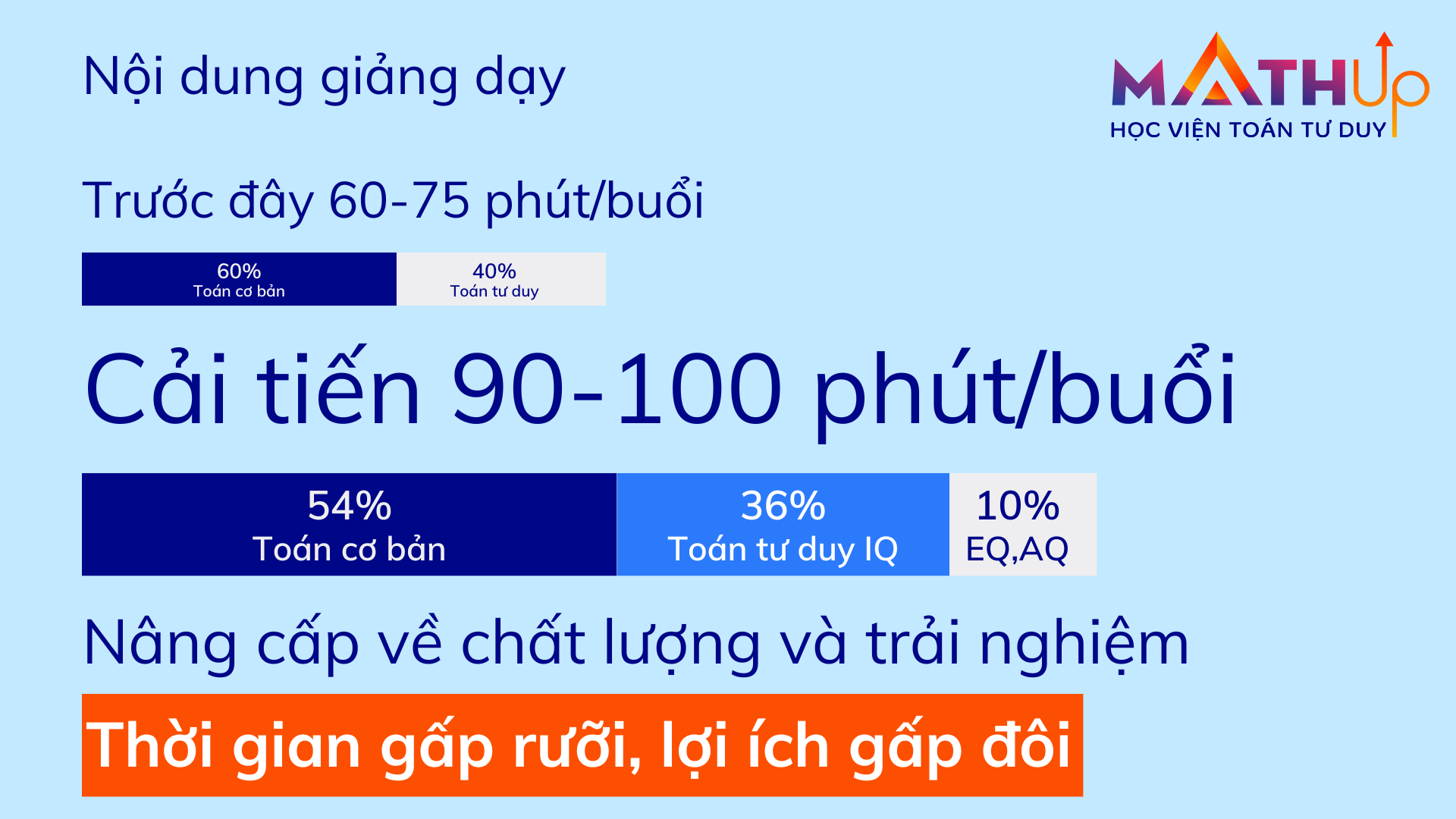 Nội dung giảng dạy

MATHUp
HỌC VIỆN TOÁN TƯ DUY

Trước đây 60-75 phút/buổi

60%
Toán cơ bản

40%
Toán tư duy

Cải tiến 90-100 phút/buổi

54%
Toán cơ bản

36%
Toán tư duy IQ

10%
EQ,AQ

Nâng cấp về chất lượng và trải nghiệm

Thời gian gấp rưỡi, lợi ích gấp đôi